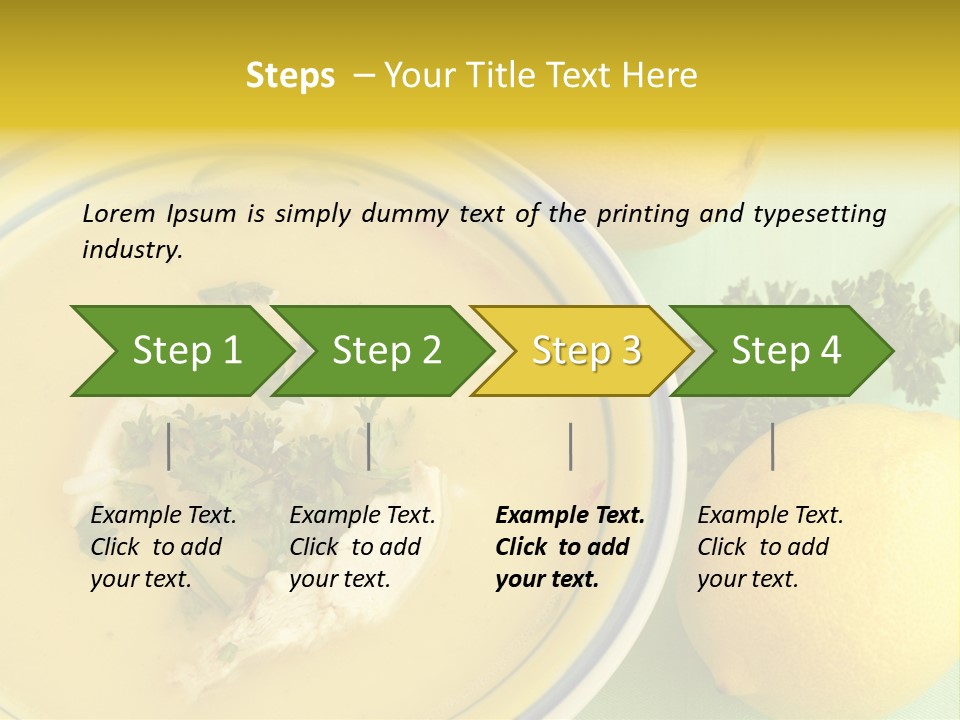 Steps – Your Title Text Here

Lorem Ipsum is simply dummy text of the printing and typesetting industry.

Step 1

Step 2

Step 3

Step 4

Example Text. Click to add your text.

Example Text. Click to add your text.

Example Text. Click to add your text.

Example Text. Click to add your text.